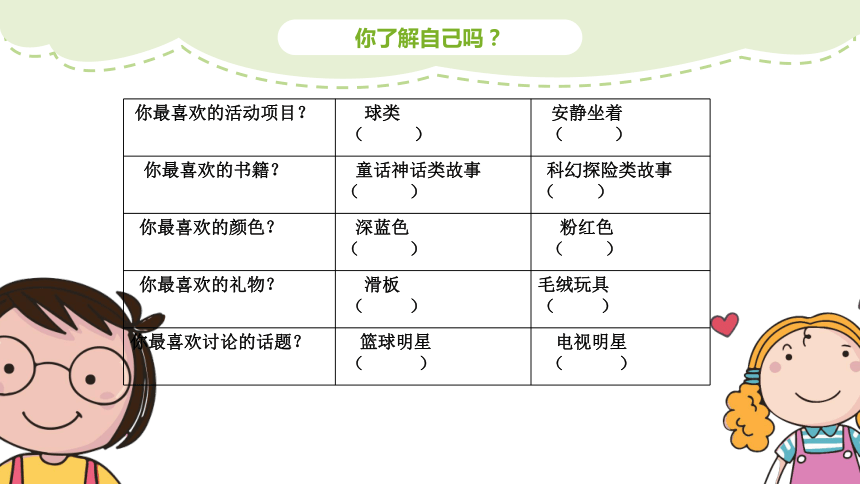 你了解自己吗？

| 你最喜欢的活动项目？ | 球类 （ ） | 安静坐着 （ ） |
|---|---|---|
| 你最喜欢的书籍？ | 童话神话类故事 （ ） | 科幻探险类故事 （ ） |
| 你最喜欢的颜色？ | 深蓝色 （ ） | 粉红色 （ ） |
| 你最喜欢的礼物？ | 滑板 （ ） | 毛绒玩具 （ ） |
| 你最喜欢讨论的话题？ | 篮球明星 （ ） | 电视明星 （ ） |